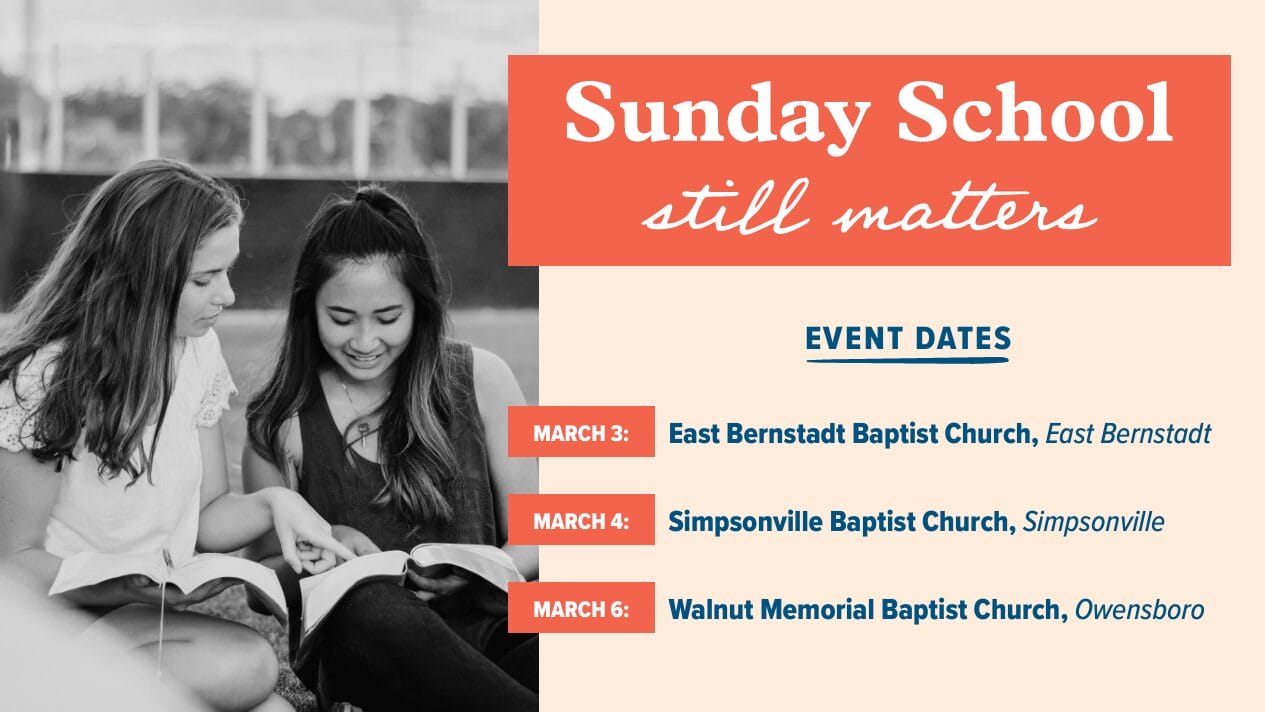 Sunday School
still matters

EVENT DATES

MARCH 3: East Bernstadt Baptist Church, East Bernstadt

MARCH 4: Simpsonville Baptist Church, Simpsonville

MARCH 6: Walnut Memorial Baptist Church, Owensboro